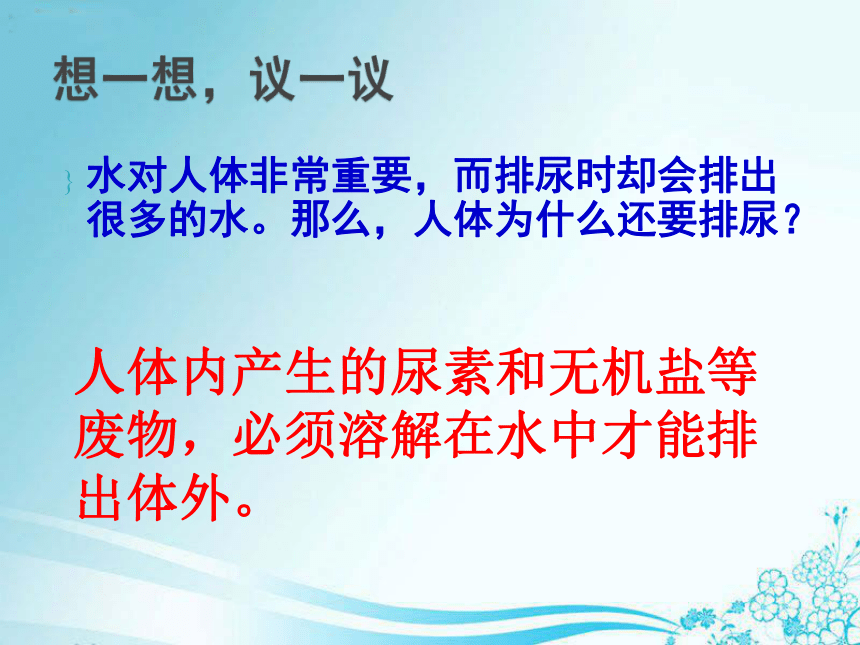 想一想，议一议

水对人体非常重要，而排尿时却会排出很多的水。那么，人体为什么还要排尿？

人体内产生的尿素和无机盐等废物，必须溶解在水中才能排出体外。